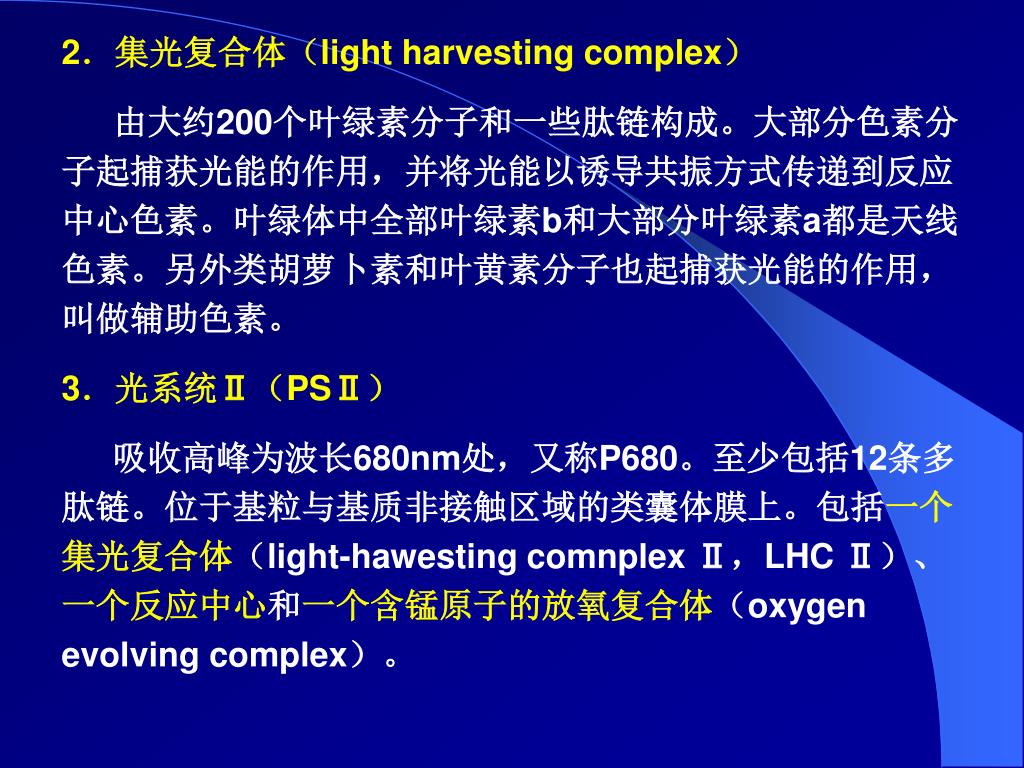 2．集光复合体（light harvesting complex）

由大约200个叶绿素分子和一些肽链构成。大部分色素分子起捕获光能的作用，并将光能以诱导共振方式传递到反应中心色素。叶绿体中全部叶绿素b和大部分叶绿素a都是天线色素。另外类胡萝卜素和叶黄素分子也起捕获光能的作用，叫做辅助色素。

3．光系统Ⅱ（PSⅡ）

吸收高峰为波长680nm处，又称P680。至少包括12条多肽链。位于基粒与基质非接触区域的类囊体膜上。包括一个集光复合体（light-hawesting comnplex Ⅱ，LHC Ⅱ）、一个反应中心和一个含锰原子的放氧复合体（oxygen evolving complex）。